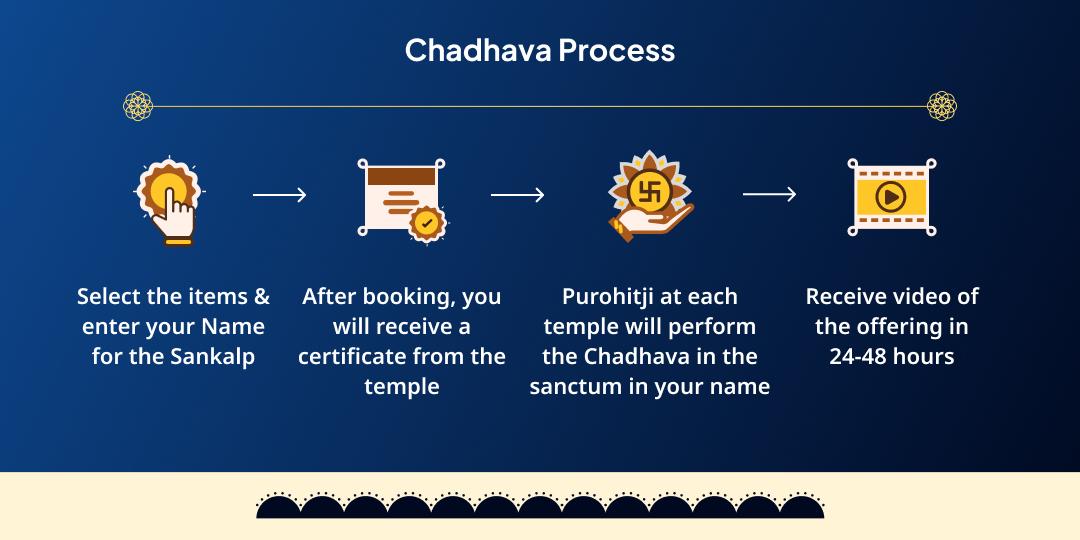 Chadhava Process

Select the items & enter your Name for the Sankalp

After booking, you will receive a certificate from the temple

Purohitji at each temple will perform the Chadhava in the sanctum in your name

Receive video of the offering in 24-48 hours